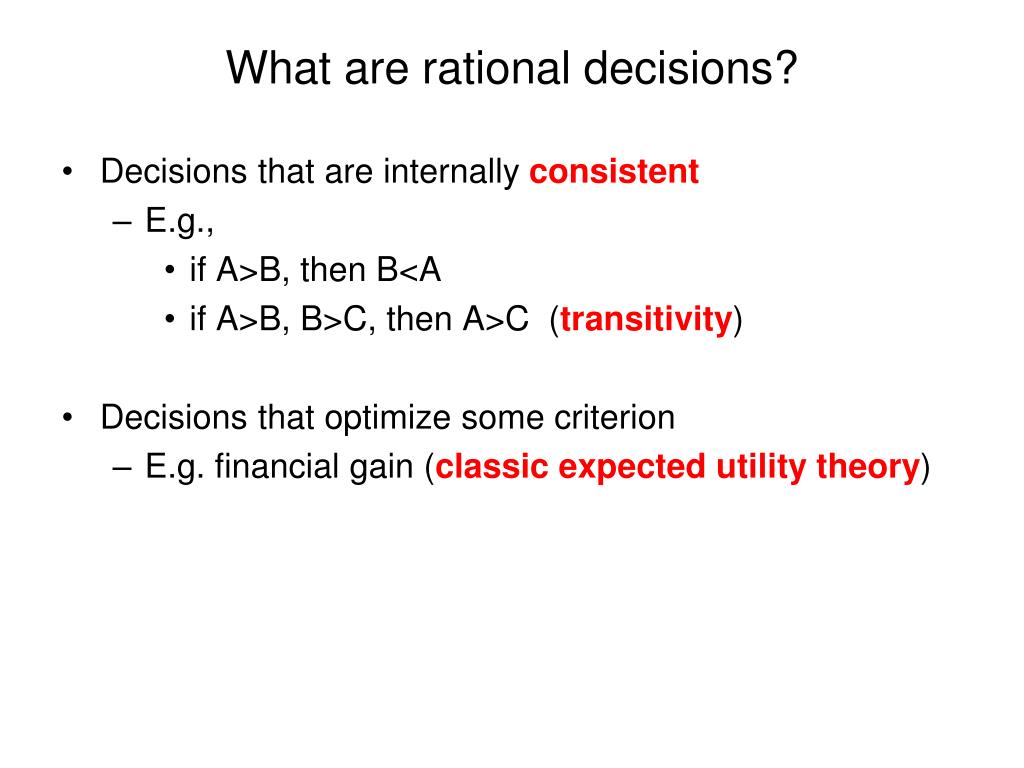 What are rational decisions?

• Decisions that are internally consistent
– E.g.,
• if A>B, then B<A
• if A>B, B>C, then A>C (transitivity)

• Decisions that optimize some criterion
– E.g. financial gain (classic expected utility theory)